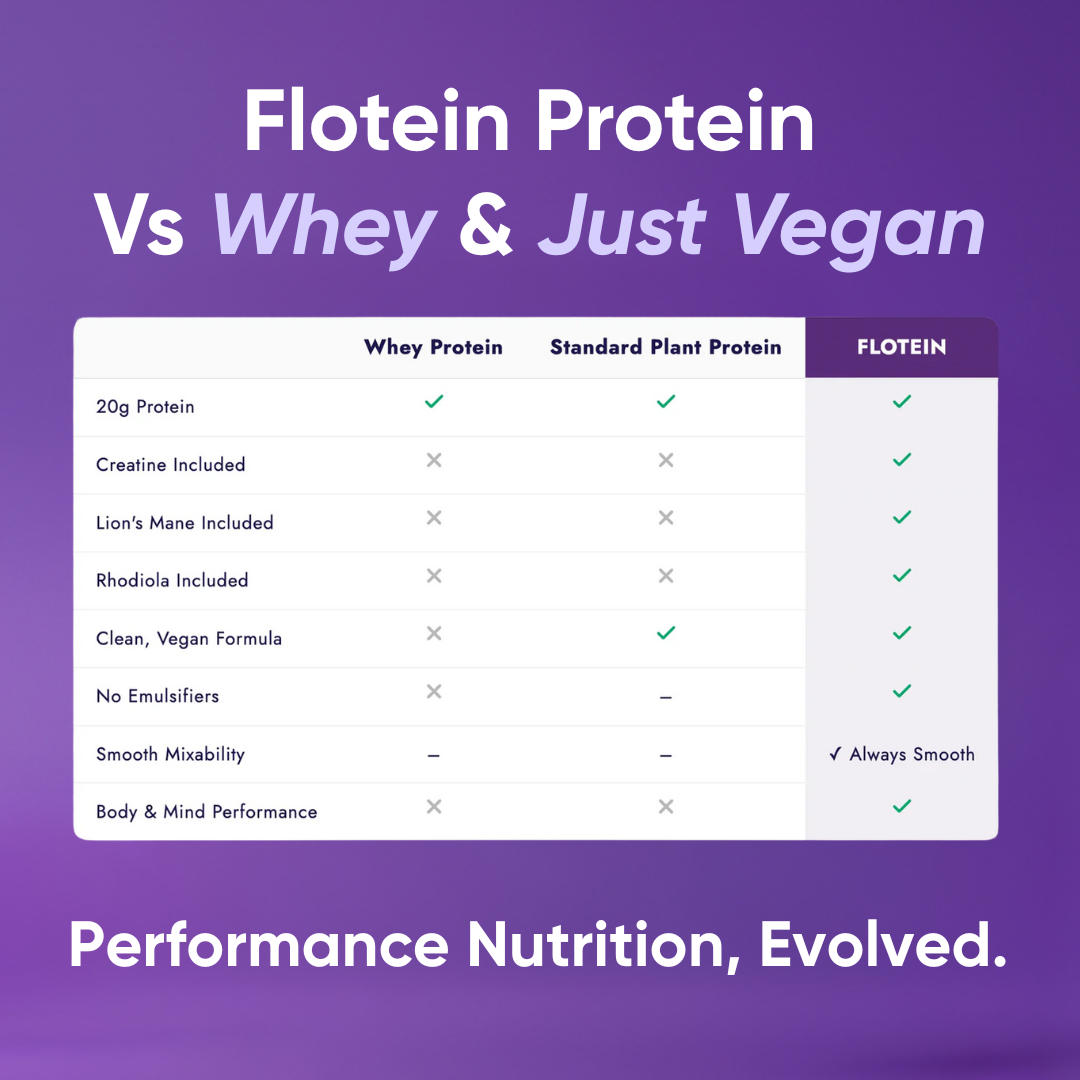 Flotein Protein
Vs Whey & Just Vegan

| | Whey Protein | Standard Plant Protein | FLOTEIN |
|---|---|---|---|
| 20g Protein | ✓ | ✓ | ✓ |
| Creatine Included | ✕ | ✕ | ✓ |
| Lion's Mane Included | ✕ | ✕ | ✓ |
| Rhodiola Included | ✕ | ✕ | ✓ |
| Clean, Vegan Formula | ✕ | ✓ | ✓ |
| No Emulsifiers | ✕ | – | ✓ |
| Smooth Mixability | – | – | ✓ Always Smooth |
| Body & Mind Performance | ✕ | ✕ | ✓ |

Performance Nutrition, Evolved.